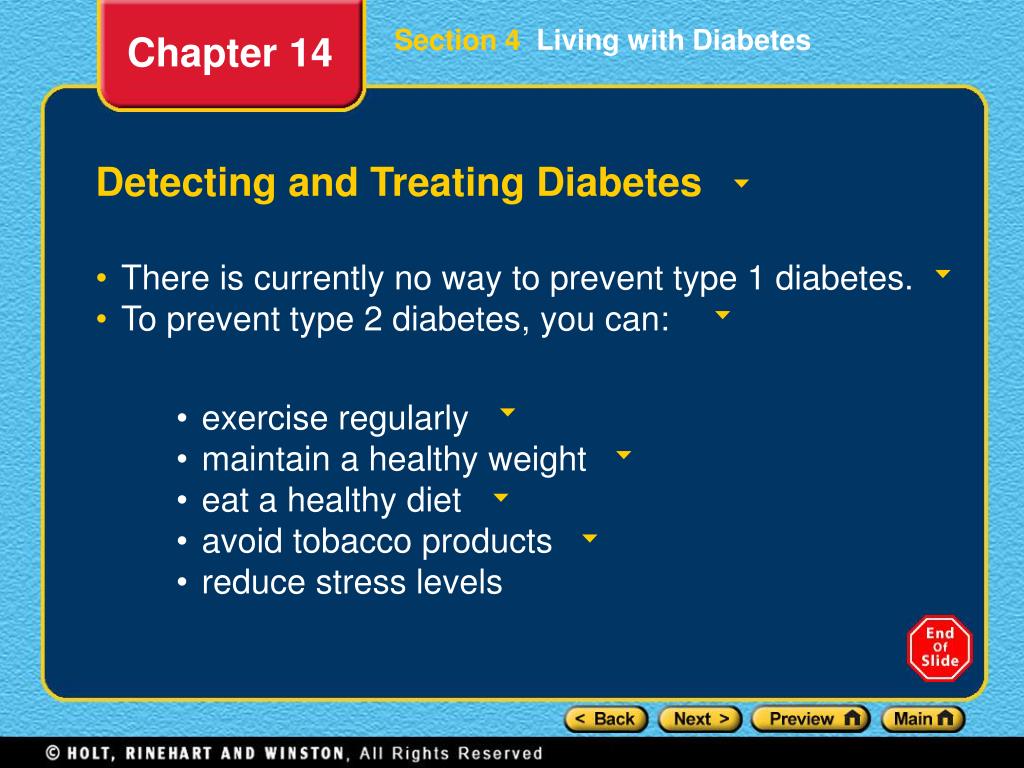 Chapter 14

Section 4 Living with Diabetes

Detecting and Treating Diabetes

• There is currently no way to prevent type 1 diabetes.
• To prevent type 2 diabetes, you can:

• exercise regularly
• maintain a healthy weight
• eat a healthy diet
• avoid tobacco products
• reduce stress levels

End Of Slide

< Back Next > Preview Main

© HOLT, RINEHART AND WINSTON, All Rights Reserved